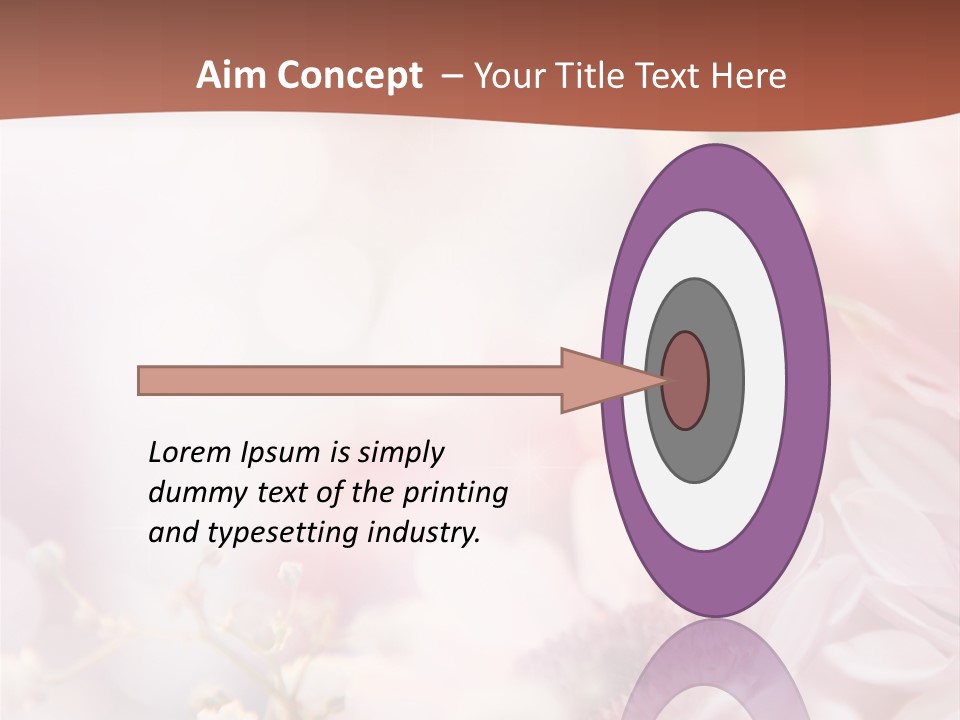 Aim Concept – Your Title Text Here

Lorem Ipsum is simply dummy text of the printing and typesetting industry.